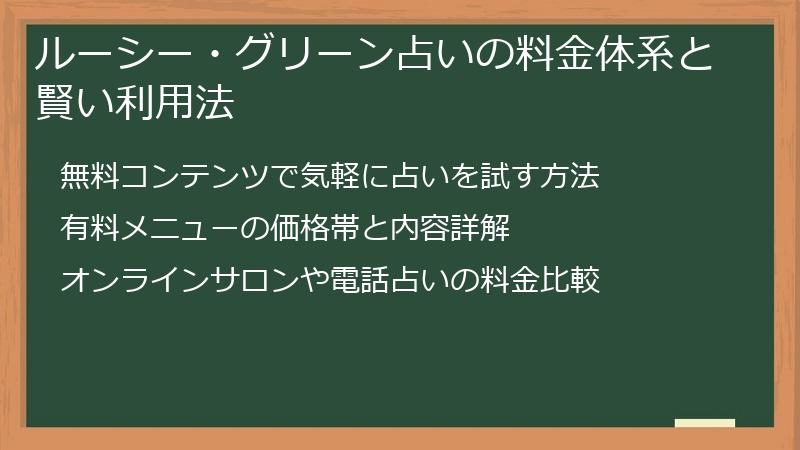 ルーシー・グリーン占いの料金体系と賢い利用法

無料コンテンツで気軽に占いを試す方法

有料メニューの価格帯と内容詳解

オンラインサロンや電話占いの料金比較